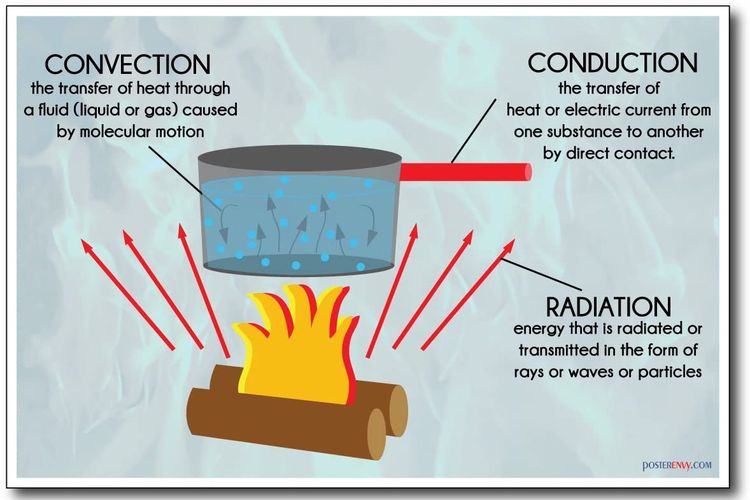 CONVECTION
the transfer of heat through a fluid (liquid or gas) caused by molecular motion

CONDUCTION
the transfer of heat or electric current from one substance to another by direct contact.

RADIATION
energy that is radiated or transmitted in the form of rays or waves or particles

POSTERENVY.COM